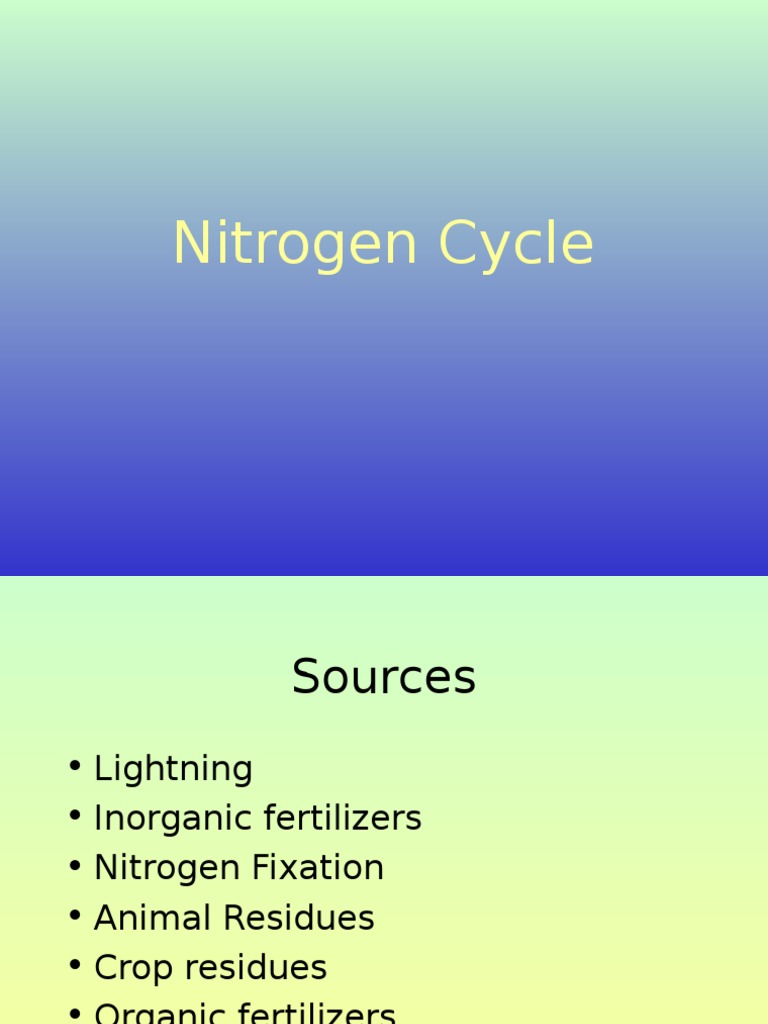 Nitrogen Cycle

Sources

• Lightning
• Inorganic fertilizers
• Nitrogen Fixation
• Animal Residues
• Crop residues
• Organic fertilizers